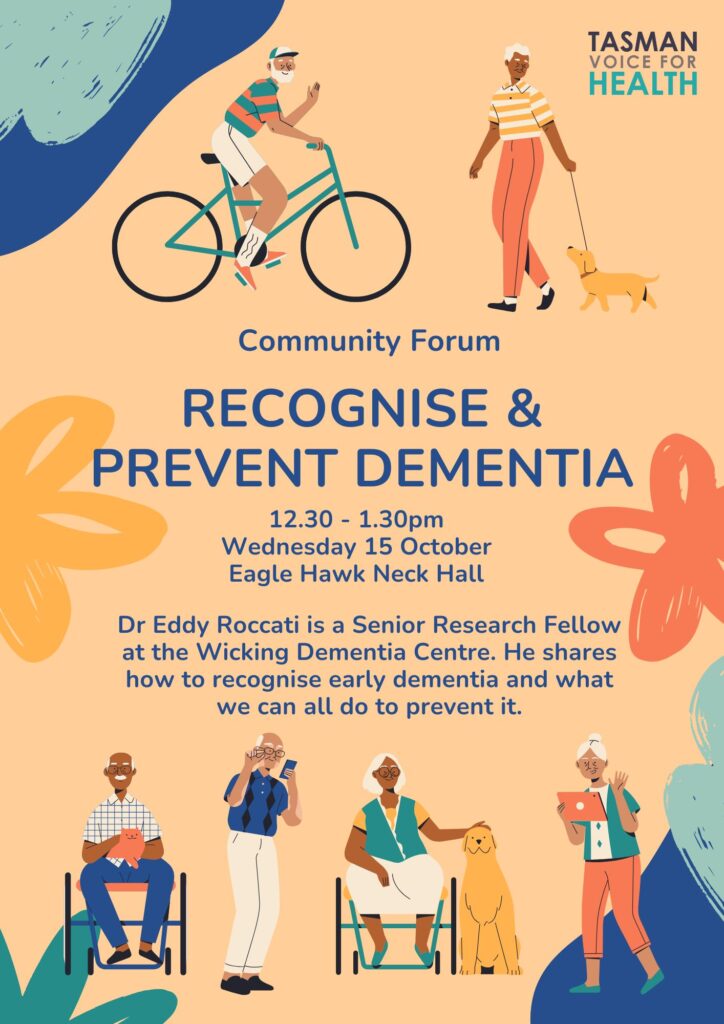 TASMAN
VOICE FOR
HEALTH

Community Forum

RECOGNISE & PREVENT DEMENTIA

12.30 - 1.30pm
Wednesday 15 October
Eagle Hawk Neck Hall

Dr Eddy Roccati is a Senior Research Fellow at the Wicking Dementia Centre. He shares how to recognise early dementia and what we can all do to prevent it.